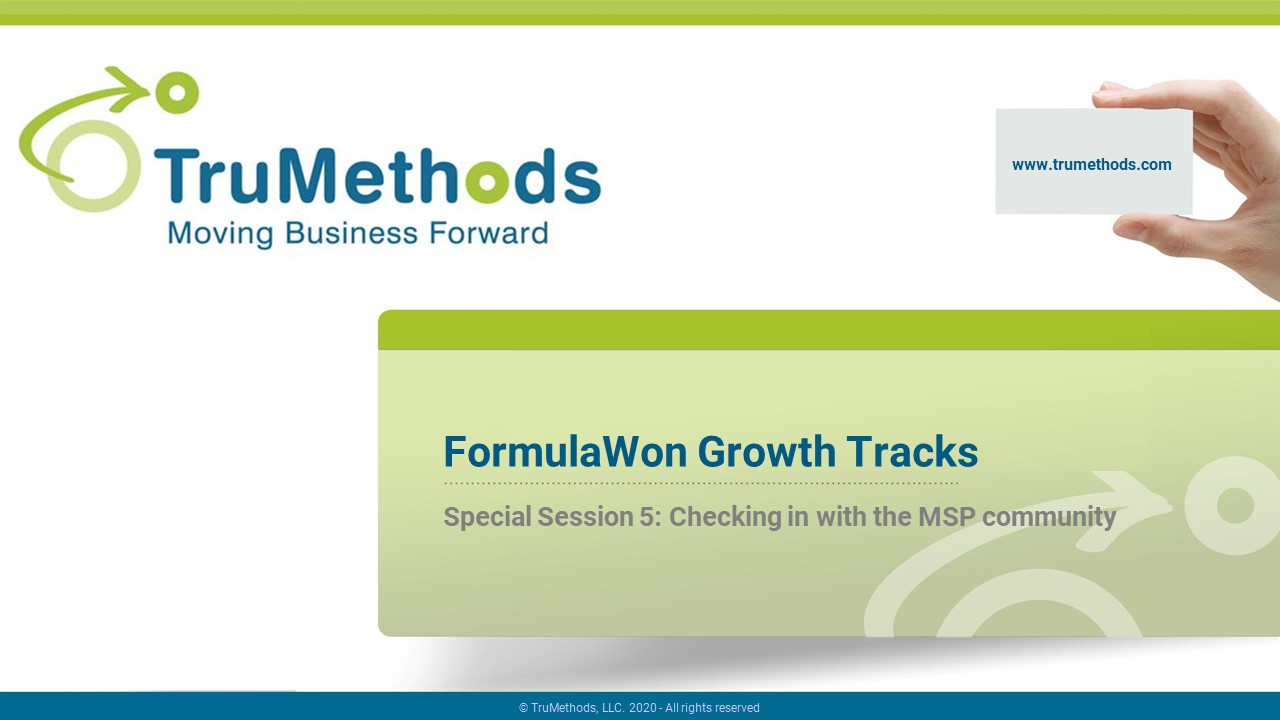 TruMethods
Moving Business Forward

www.trumethods.com

FormulaWon Growth Tracks

Special Session 5: Checking in with the MSP community

© TruMethods, LLC. 2020 - All rights reserved